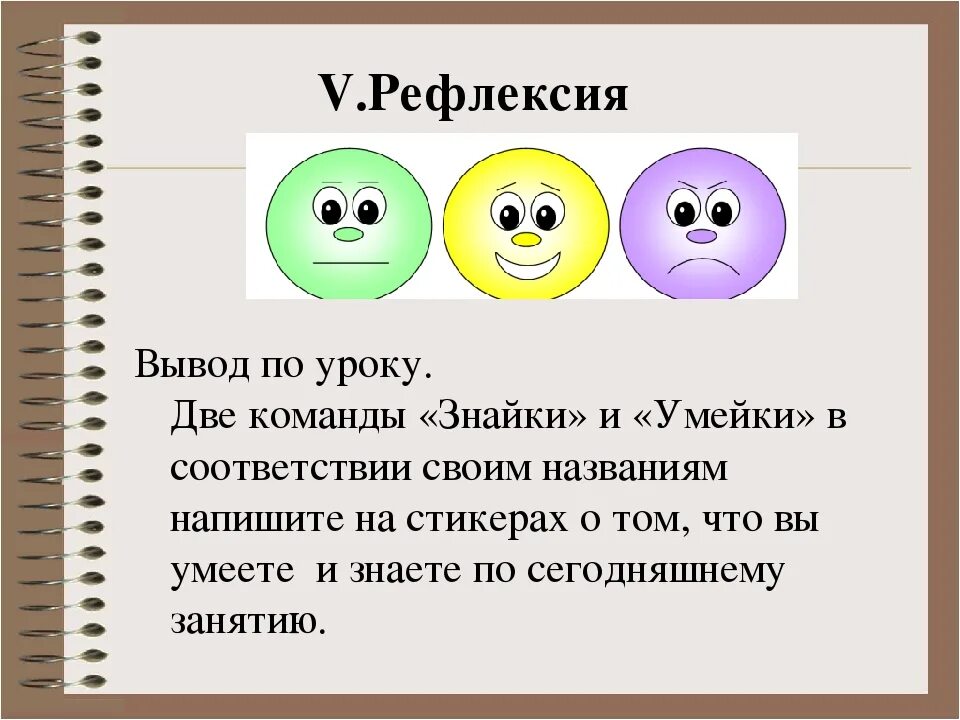 V.Рефлексия

Вывод по уроку.
Две команды «Знайки» и «Умейки» в соответствии своим названиям напишите на стикерах о том, что вы умеете  и знаете по сегодняшнему занятию.